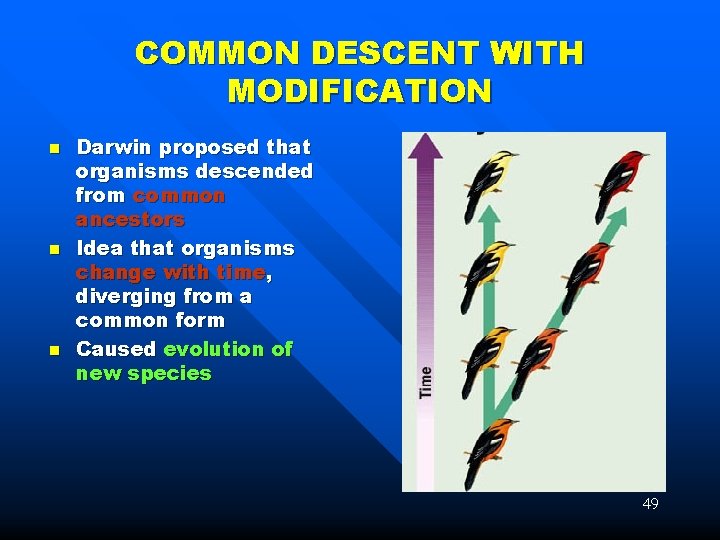 COMMON DESCENT WITH MODIFICATION

- Darwin proposed that organisms descended from common ancestors
- Idea that organisms change with time, diverging from a common form
- Caused evolution of new species

Time

49